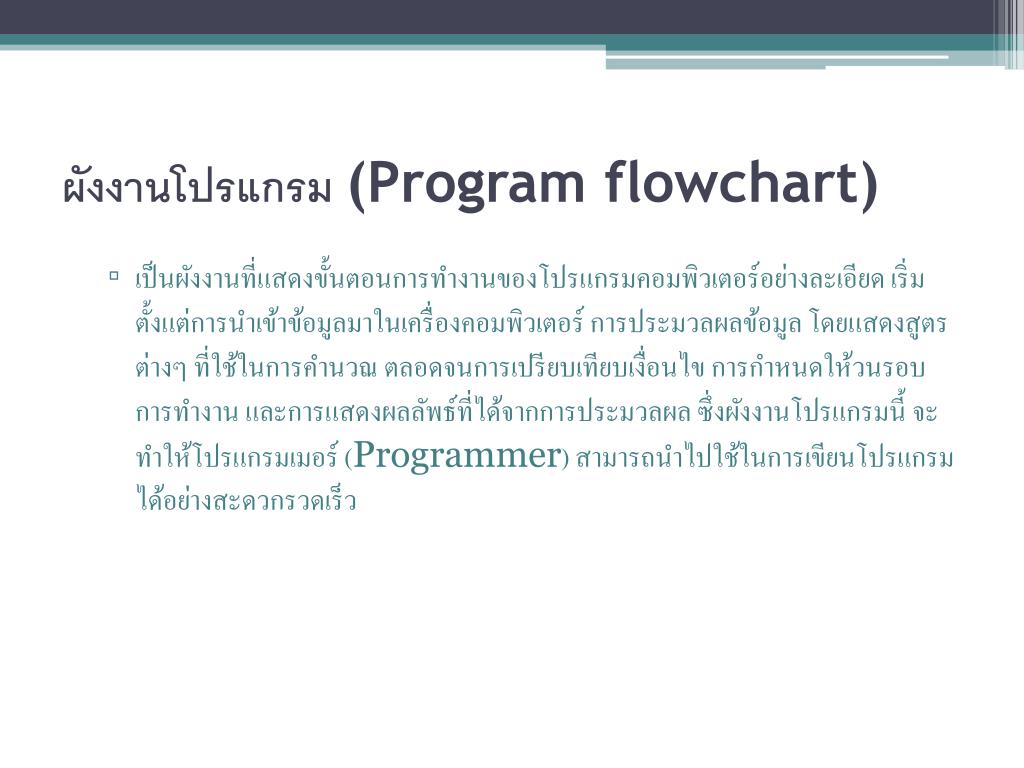 ผังงานโปรแกรม (Program flowchart)

▫ เป็นผังงานที่แสดงขั้นตอนการทำงานของโปรแกรมคอมพิวเตอร์อย่างละเอียด เริ่มตั้งแต่การนำเข้าข้อมูลมาในเครื่องคอมพิวเตอร์ การประมวลผลข้อมูล โดยแสดงสูตรต่างๆ ที่ใช้ในการคำนวณ ตลอดจนการเปรียบเทียบเงื่อนไข การกำหนดให้วนรอบการทำงาน และการแสดงผลลัพธ์ที่ได้จากการประมวลผล ซึ่งผังงานโปรแกรมนี้ จะทำให้โปรแกรมเมอร์ (Programmer) สามารถนำไปใช้ในการเขียนโปรแกรมได้อย่างสะดวกรวดเร็ว